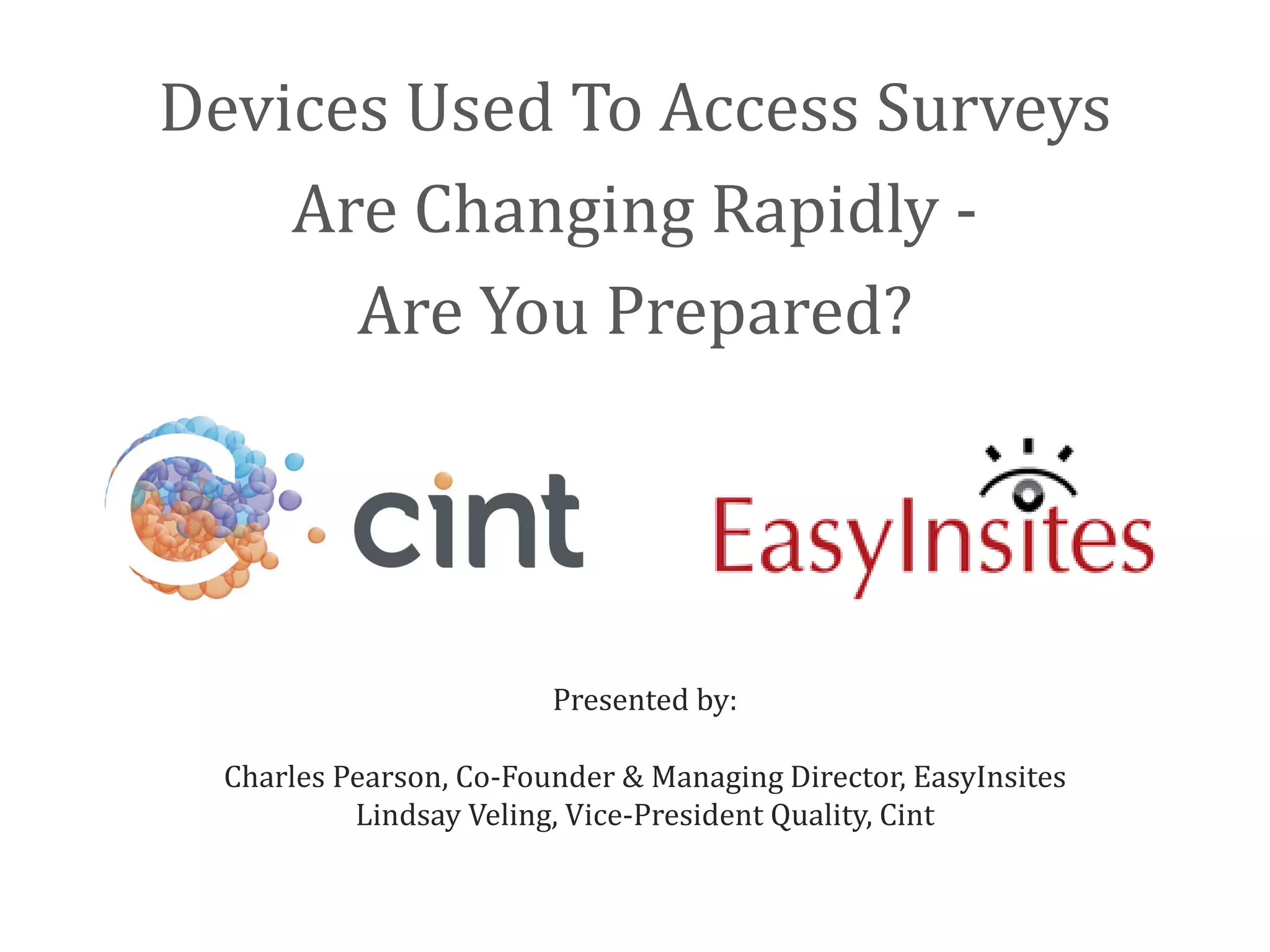 Devices Used To Access Surveys Are Changing Rapidly - Are You Prepared?

cint

EasyInsites

Presented by:

Charles Pearson, Co-Founder & Managing Director, EasyInsites
Lindsay Veling, Vice-President Quality, Cint